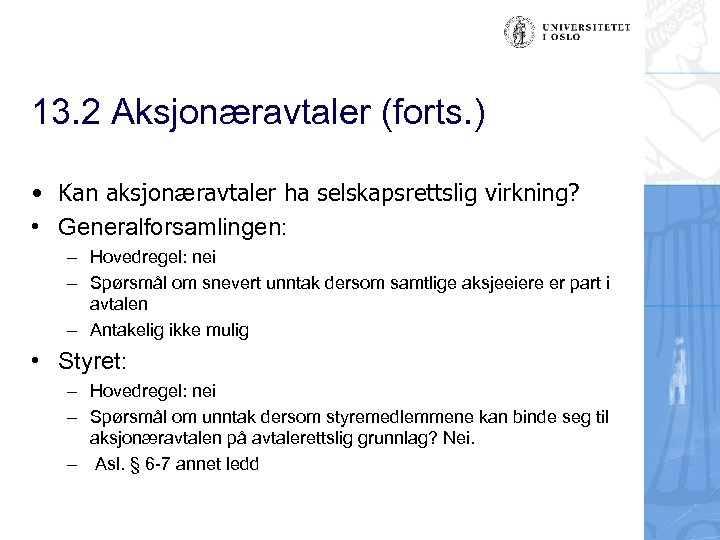 UNIVERSITETET I OSLO

13.2 Aksjonæravtaler (forts.)

• Kan aksjonæravtaler ha selskapsrettslig virkning?
• Generalforsamlingen:
– Hovedregel: nei
– Spørsmål om snevert unntak dersom samtlige aksjeeiere er part i avtalen
– Antakelig ikke mulig
• Styret:
– Hovedregel: nei
– Spørsmål om unntak dersom styremedlemmene kan binde seg til aksjonæravtalen på avtalerettslig grunnlag? Nei.
– Asl. § 6-7 annet ledd